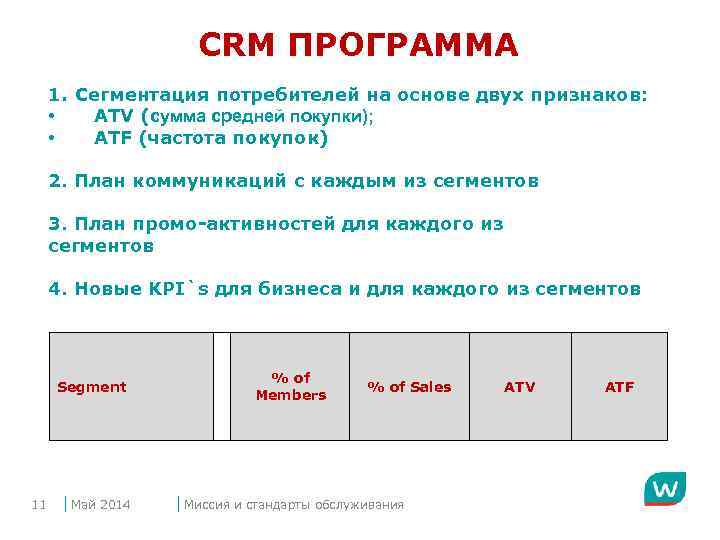 CRM ПРОГРАММА

1. Сегментация потребителей на основе двух признаков:
• ATV (сумма средней покупки);
• ATF (частота покупок)

2. План коммуникаций с каждым из сегментов

3. План промо-активностей для каждого из сегментов

4. Новые KPI`s для бизнеса и для каждого из сегментов

| Segment | | % of Members | % of Sales | ATV | ATF |
|---|---|---|---|---|---|

11 | Май 2014 | Миссия и стандарты обслуживания

w